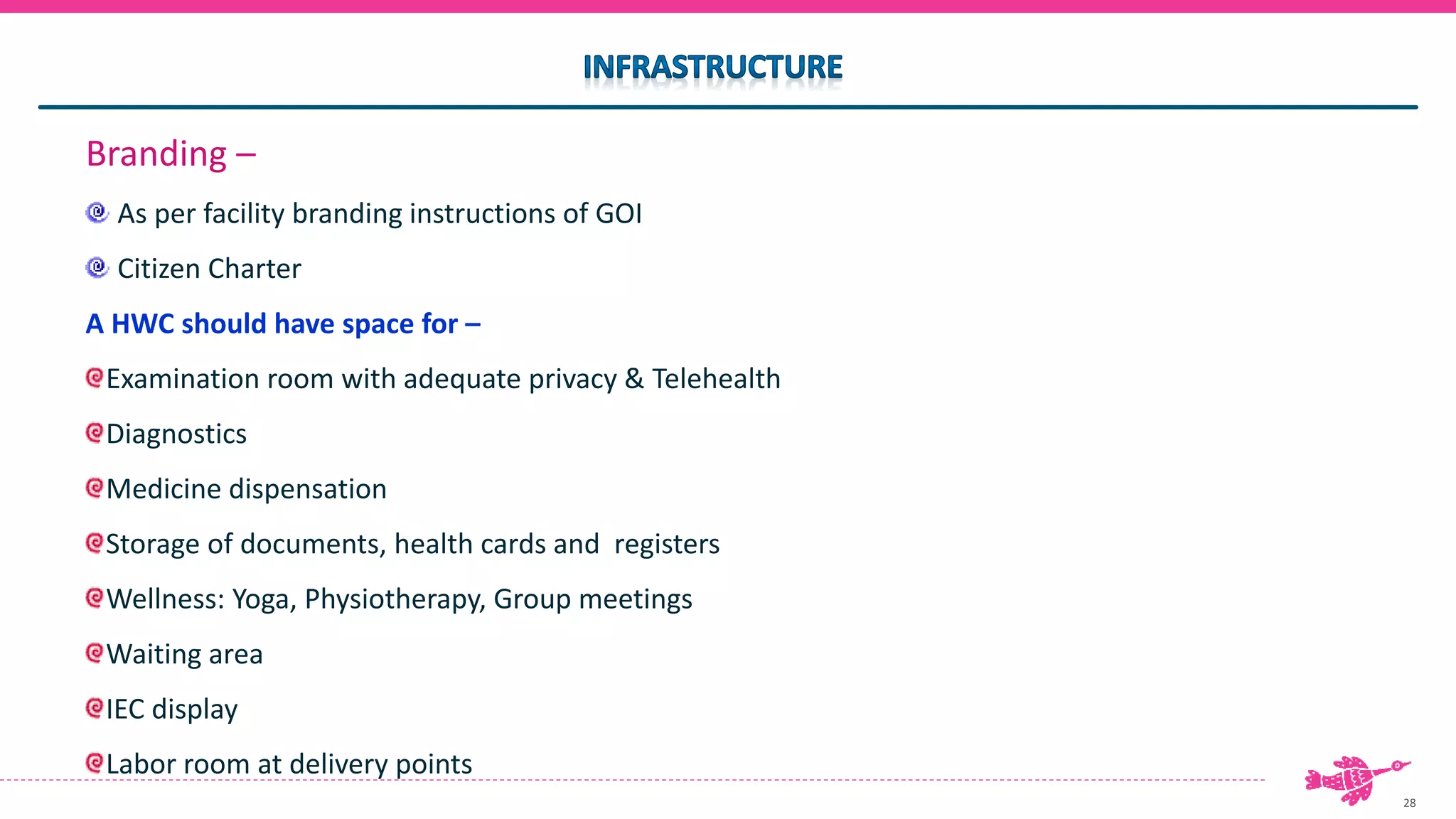 INFRASTRUCTURE

Branding –

As per facility branding instructions of GOI

Citizen Charter

A HWC should have space for –

Examination room with adequate privacy & Telehealth

Diagnostics

Medicine dispensation

Storage of documents, health cards and registers

Wellness: Yoga, Physiotherapy, Group meetings

Waiting area

IEC display

Labor room at delivery points

28